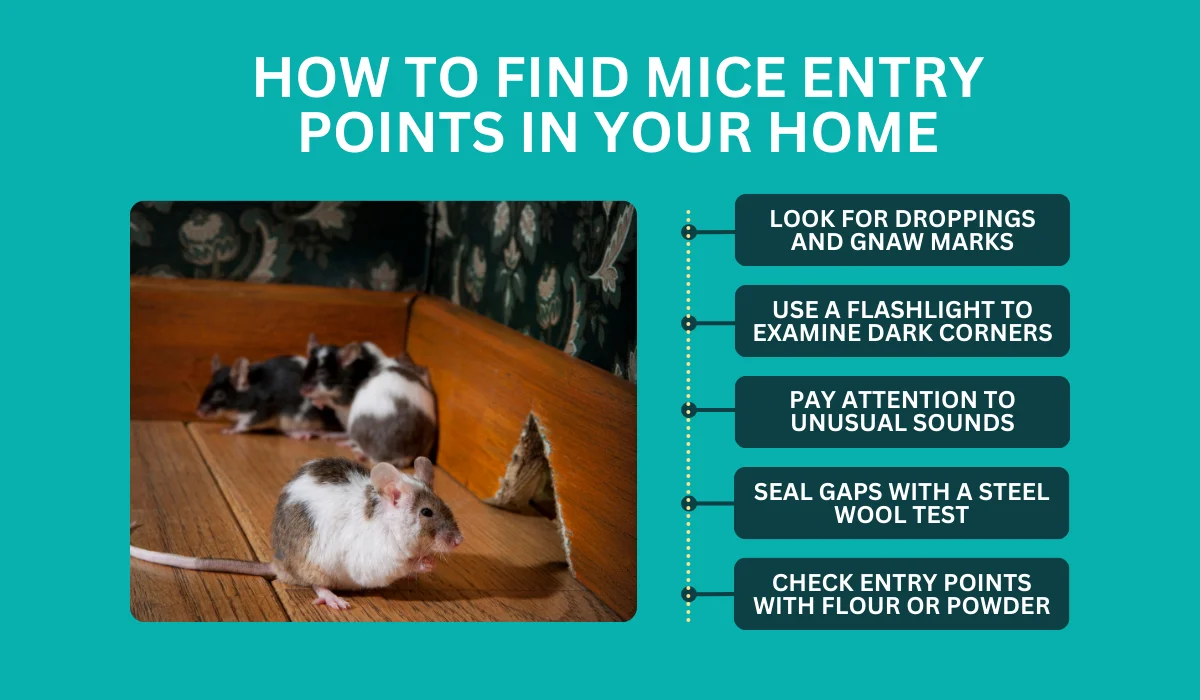 HOW TO FIND MICE ENTRY POINTS IN YOUR HOME

LOOK FOR DROPPINGS AND GNAW MARKS

USE A FLASHLIGHT TO EXAMINE DARK CORNERS

PAY ATTENTION TO UNUSUAL SOUNDS

SEAL GAPS WITH A STEEL WOOL TEST

CHECK ENTRY POINTS WITH FLOUR OR POWDER